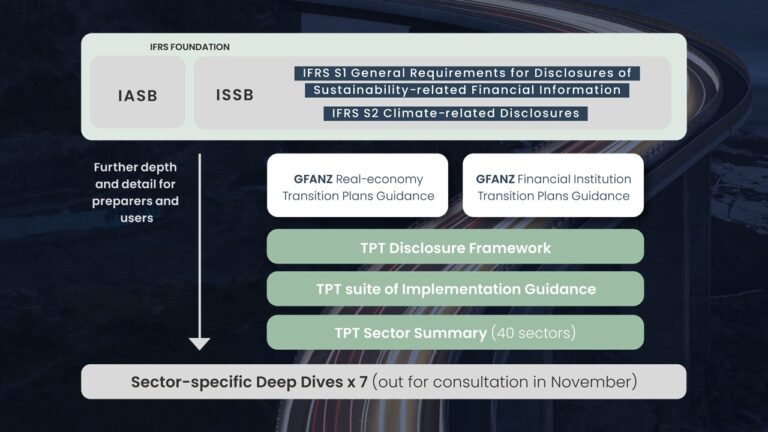 IFRS FOUNDATION

IASB

ISSB

IFRS S1 General Requirements for Disclosures of Sustainability-related Financial Information

IFRS S2 Climate-related Disclosures

Further depth and detail for preparers and users

GFANZ Real-economy Transition Plans Guidance

GFANZ Financial Institution Transition Plans Guidance

TPT Disclosure Framework

TPT suite of Implementation Guidance

TPT Sector Summary (40 sectors)

Sector-specific Deep Dives x 7 (out for consultation in November)